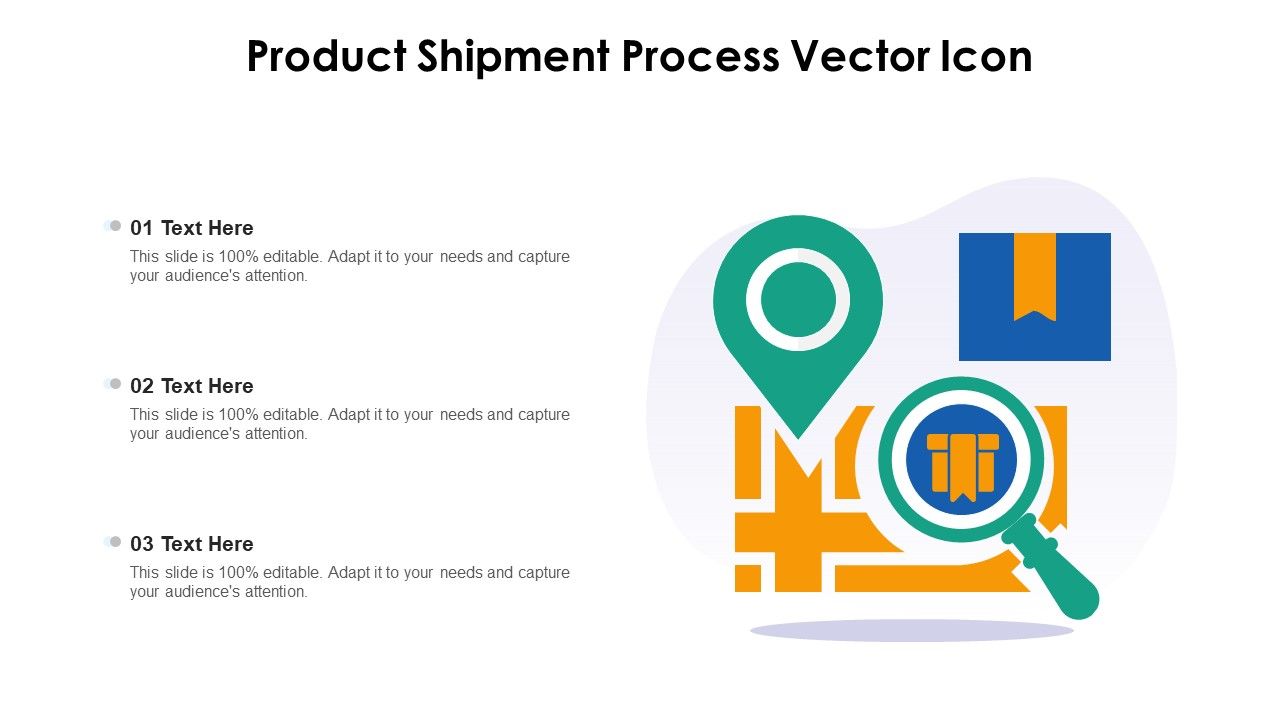 Product Shipment Process Vector Icon

01 Text Here
This slide is 100% editable. Adapt it to your needs and capture your audience's attention.

02 Text Here
This slide is 100% editable. Adapt it to your needs and capture your audience's attention.

03 Text Here
This slide is 100% editable. Adapt it to your needs and capture your audience's attention.